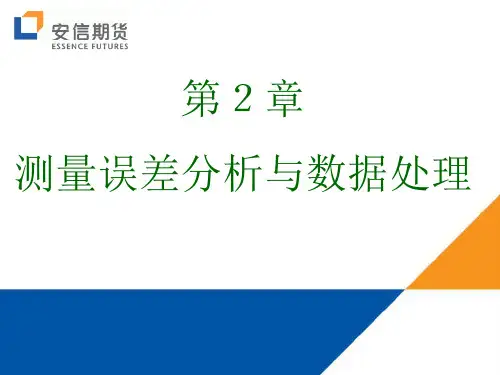 安信期货
ESSENCE FUTURES

第 2 章

测量误差分析与数据处理